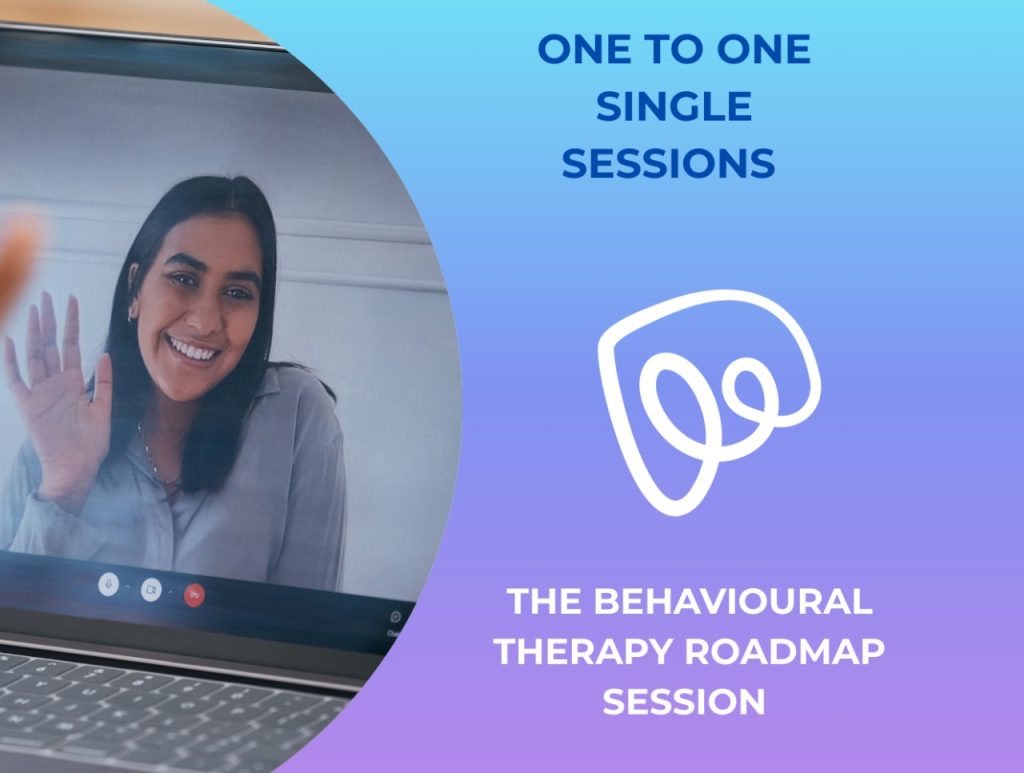 ONE TO ONE
SINGLE
SESSIONS

THE BEHAVIOURAL
THERAPY ROADMAP
SESSION